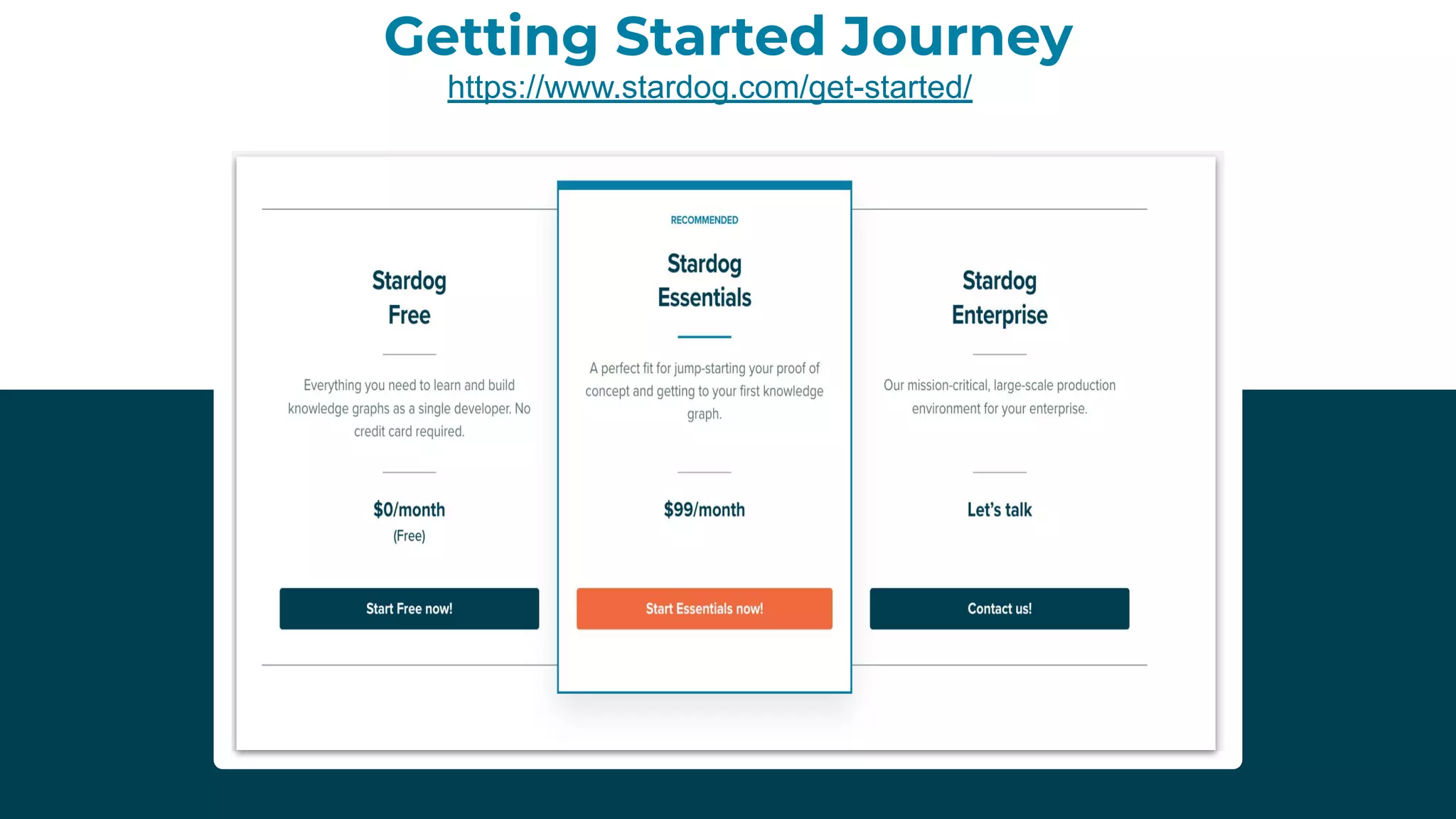 Getting Started Journey
https://www.stardog.com/get-started/

Stardog Free

Everything you need to learn and build knowledge graphs as a single developer. No credit card required.

$0/month
(Free)

Start Free now!

RECOMMENDED

Stardog Essentials

A perfect fit for jump-starting your proof of concept and getting to your first knowledge graph.

$99/month

Start Essentials now!

Stardog Enterprise

Our mission-critical, large-scale production environment for your enterprise.

Let's talk

Contact us!